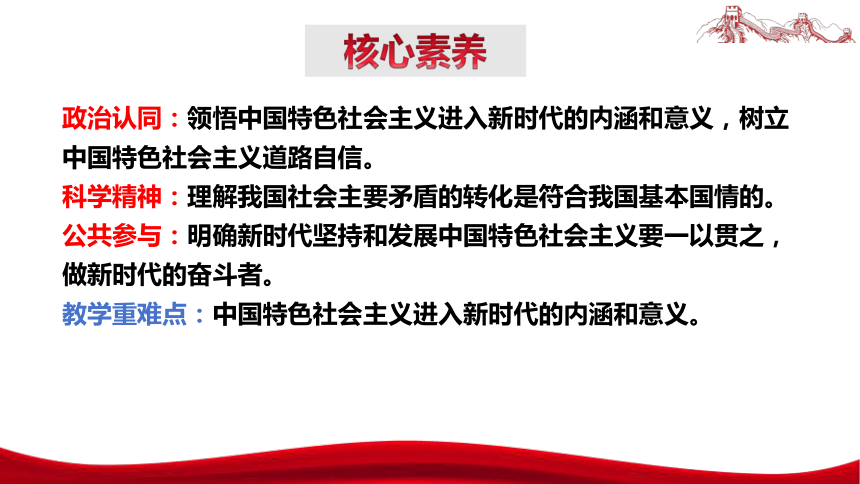 核心素养

政治认同：领悟中国特色社会主义进入新时代的内涵和意义，树立中国特色社会主义道路自信。

科学精神：理解我国社会主要矛盾的转化是符合我国基本国情的。

公共参与：明确新时代坚持和发展中国特色社会主义要一以贯之，做新时代的奋斗者。

教学重难点：中国特色社会主义进入新时代的内涵和意义。